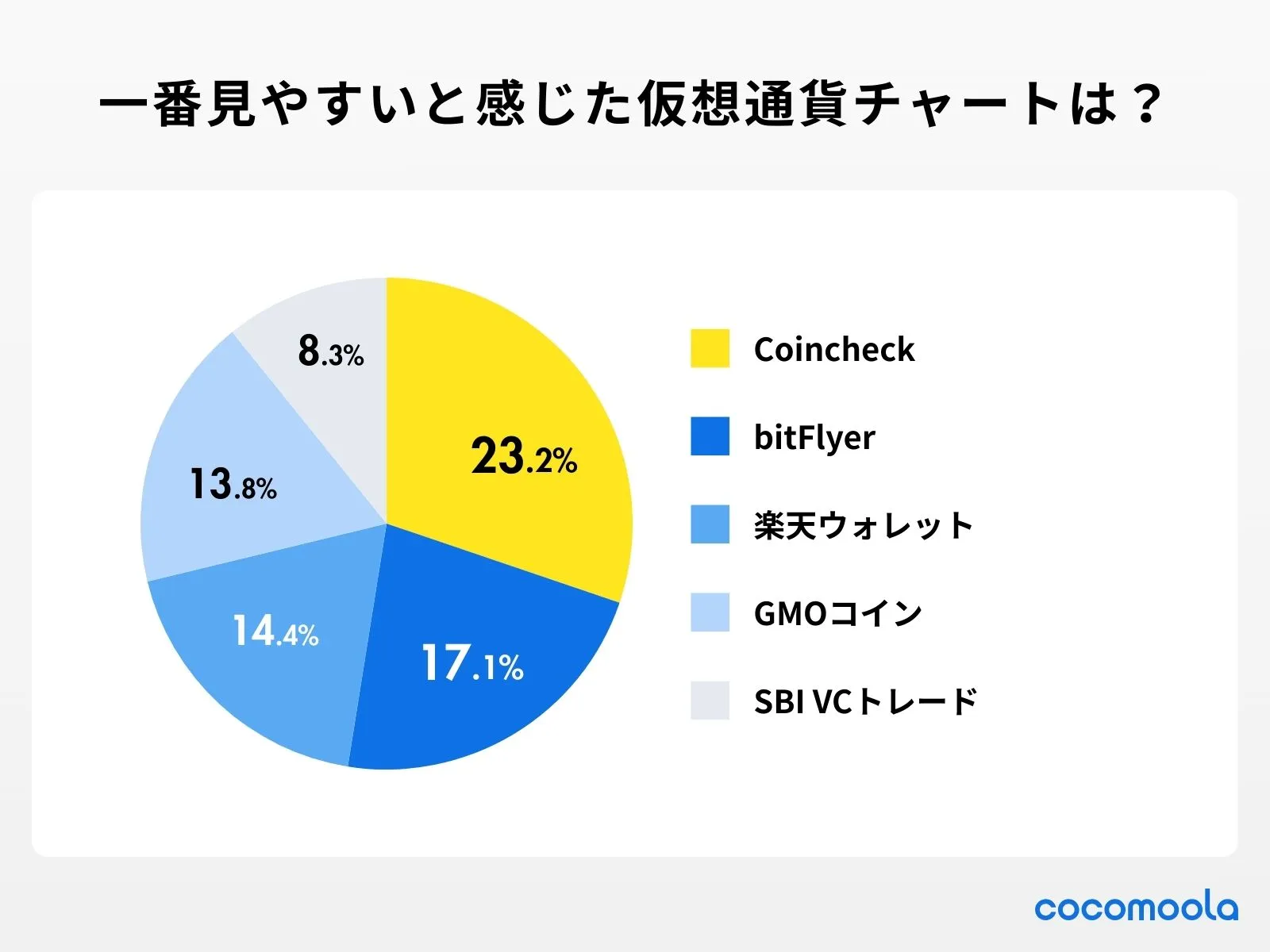 一番見やすいと感じた仮想通貨チャートは？

8.3%
23.2%
13.8%
14.4%
17.1%

Coincheck
bitFlyer
楽天ウォレット
GMOコイン
SBI VCトレード

cocomoola